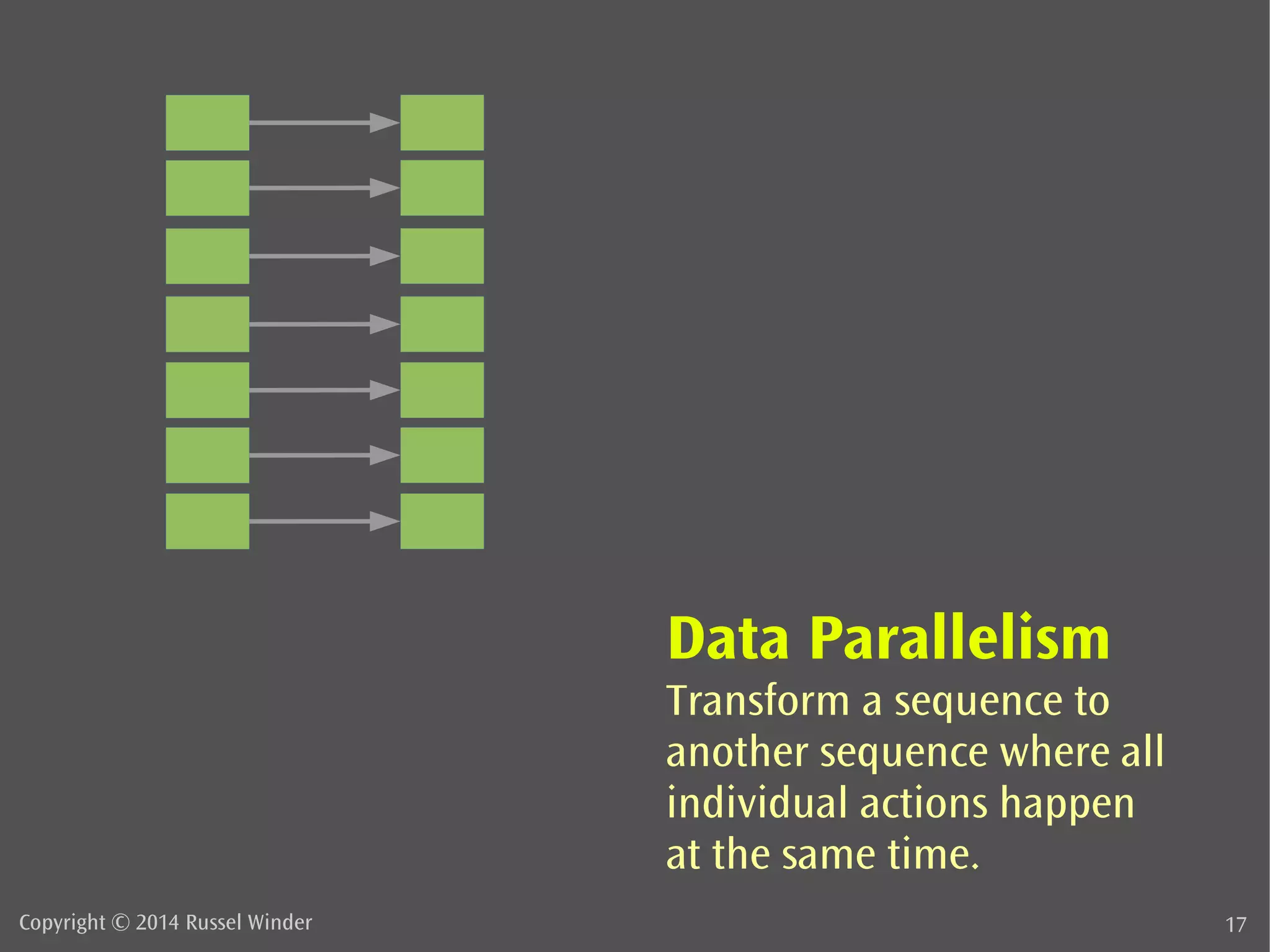 Data Parallelism

Transform a sequence to another sequence where all individual actions happen at the same time.

Copyright © 2014 Russel Winder

17